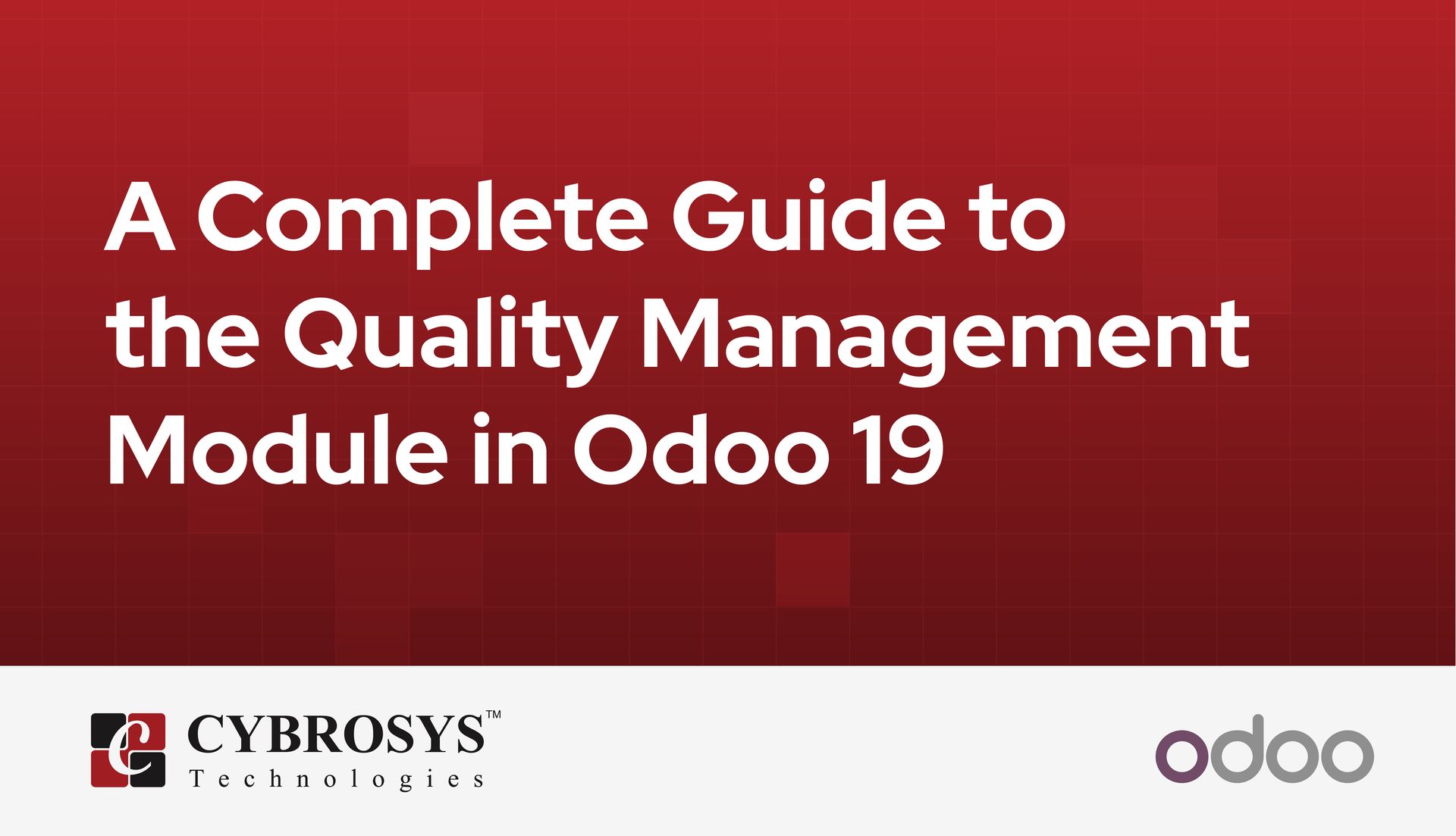 A Complete Guide to the Quality Management Module in Odoo 19

CYBROSYS™
Technologies

odoo